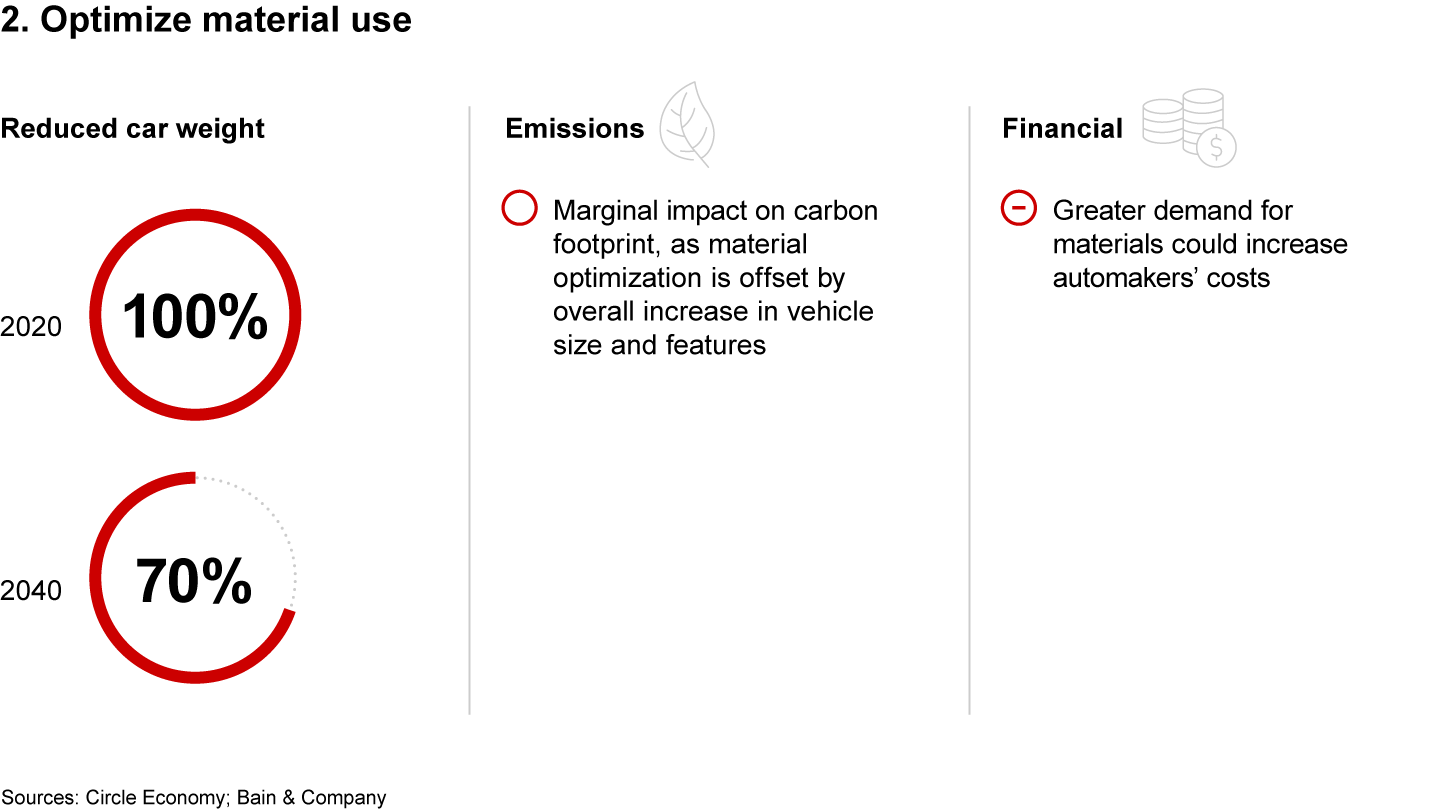 2. Optimize material use

Reduced car weight

2020

100%

2040

70%

Emissions

Marginal impact on carbon footprint, as material optimization is offset by overall increase in vehicle size and features

Financial

Greater demand for materials could increase automakers' costs

Sources: Circle Economy; Bain & Company